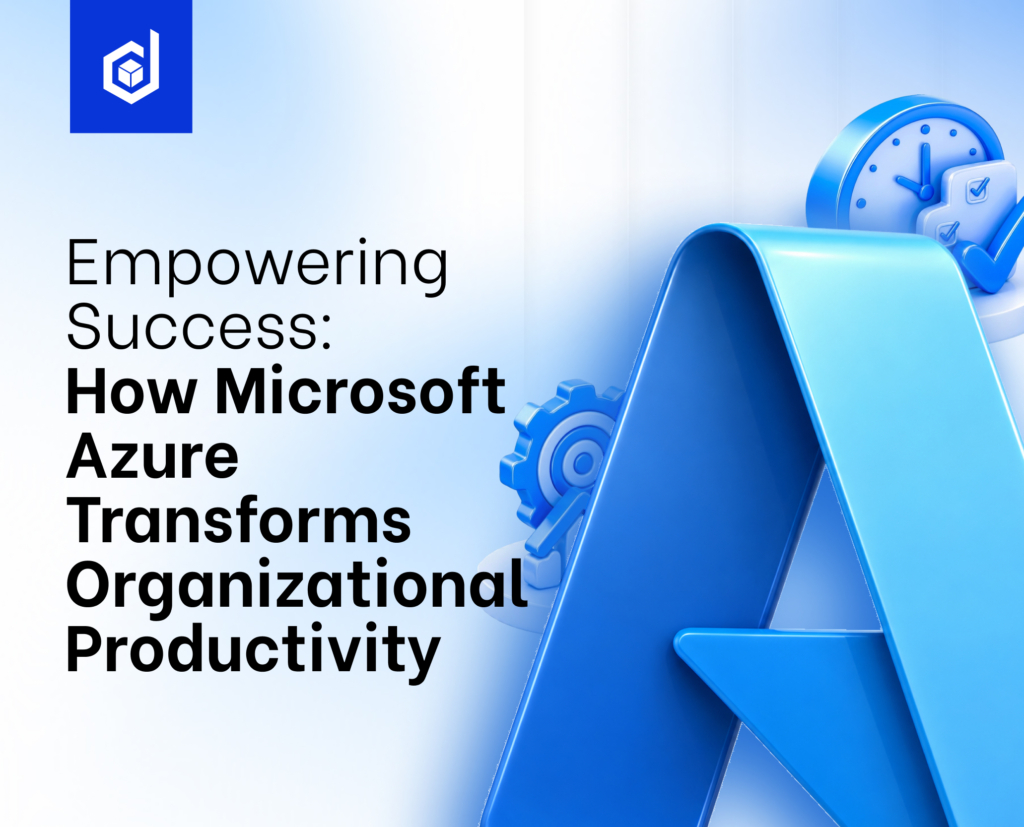 Empowering Success: How Microsoft Azure Transforms Organizational Productivity